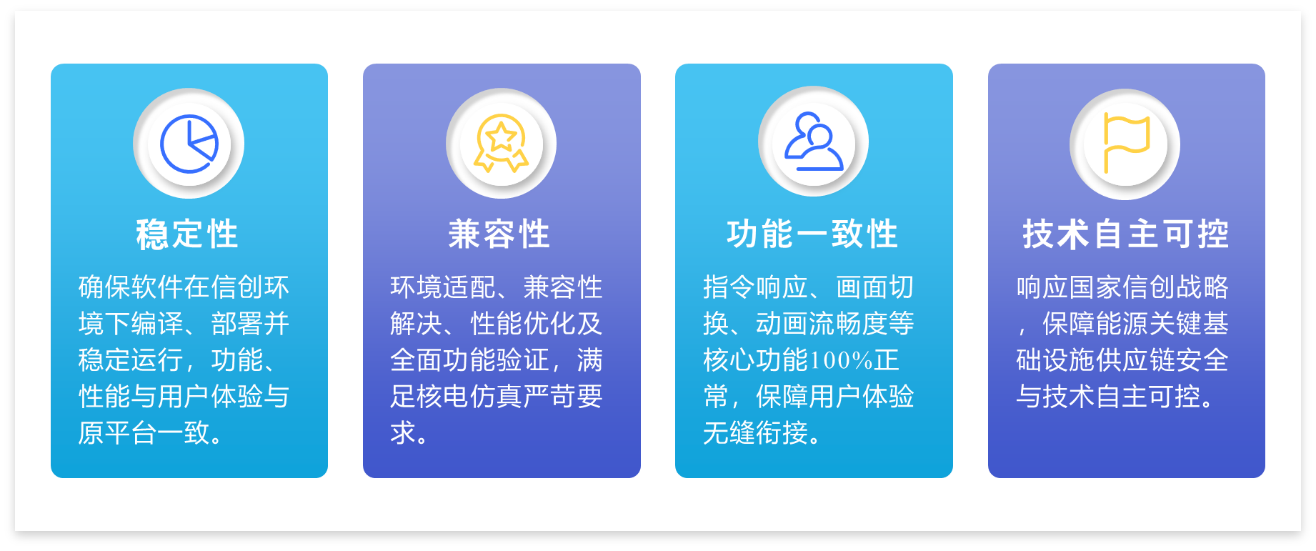 稳定性

确保软件在信创环境下编译、部署并稳定运行，功能、性能与用户体验与原平台一致。

兼容性

环境适配、兼容性解决、性能优化及全面功能验证，满足核电仿真严苛要求。

功能一致性

指令响应、画面切换、动画流畅度等核心功能100%正常，保障用户体验无缝衔接。

技术自主可控

响应国家信创战略，保障能源关键基础设施供应链安全与技术自主可控。